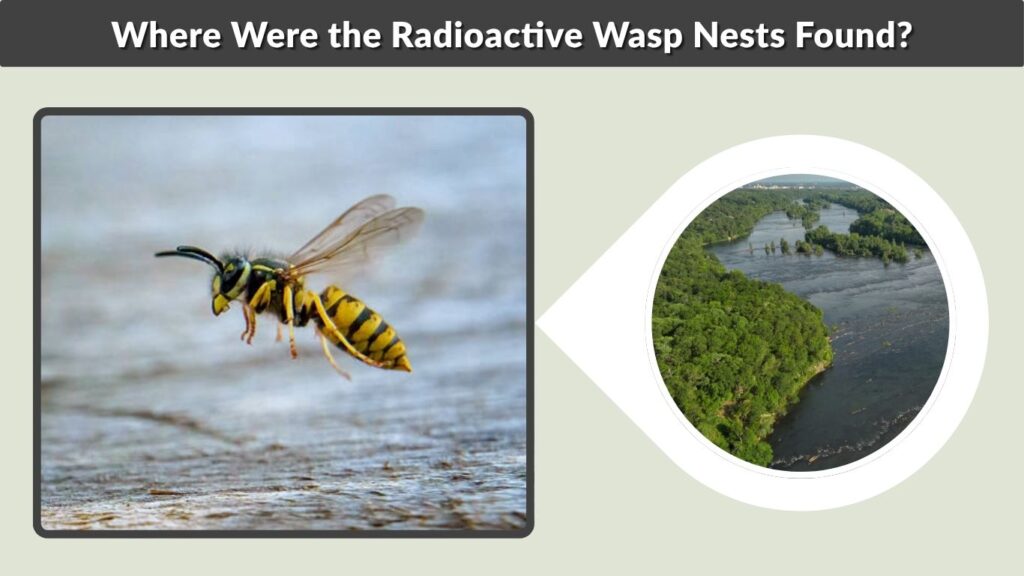 Where Were the Radioactive Wasp Nests Found?